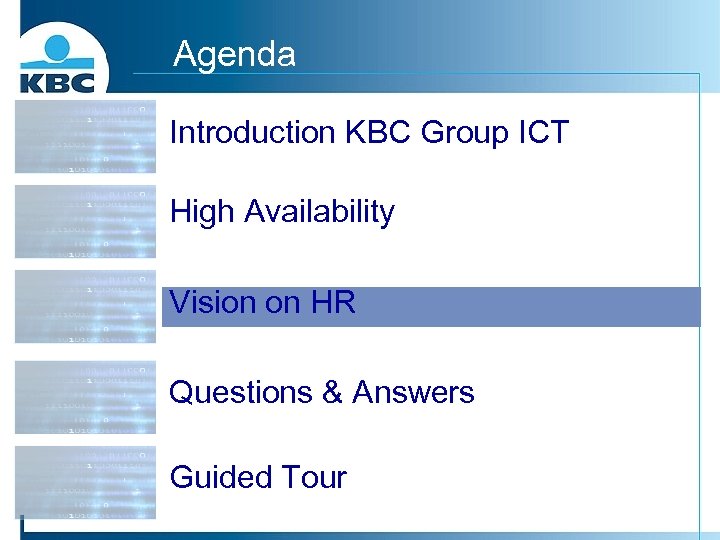 KBC

Agenda

Introduction KBC Group ICT

High Availability

Vision on HR

Questions & Answers

Guided Tour